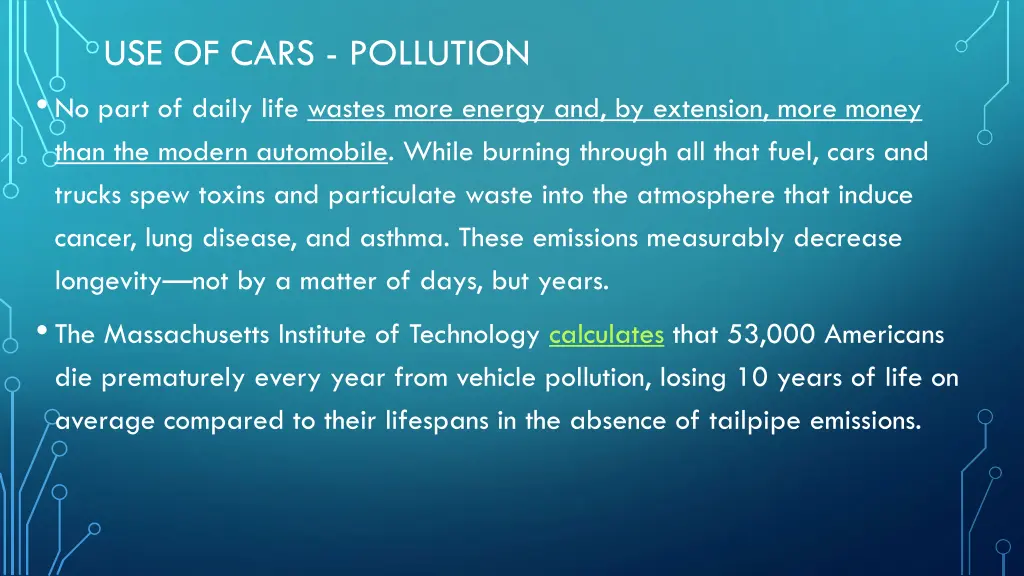 USE OF CARS - POLLUTION

• No part of daily life wastes more energy and, by extension, more money than the modern automobile. While burning through all that fuel, cars and trucks spew toxins and particulate waste into the atmosphere that induce cancer, lung disease, and asthma. These emissions measurably decrease longevity—not by a matter of days, but years.

• The Massachusetts Institute of Technology calculates that 53,000 Americans die prematurely every year from vehicle pollution, losing 10 years of life on average compared to their lifespans in the absence of tailpipe emissions.